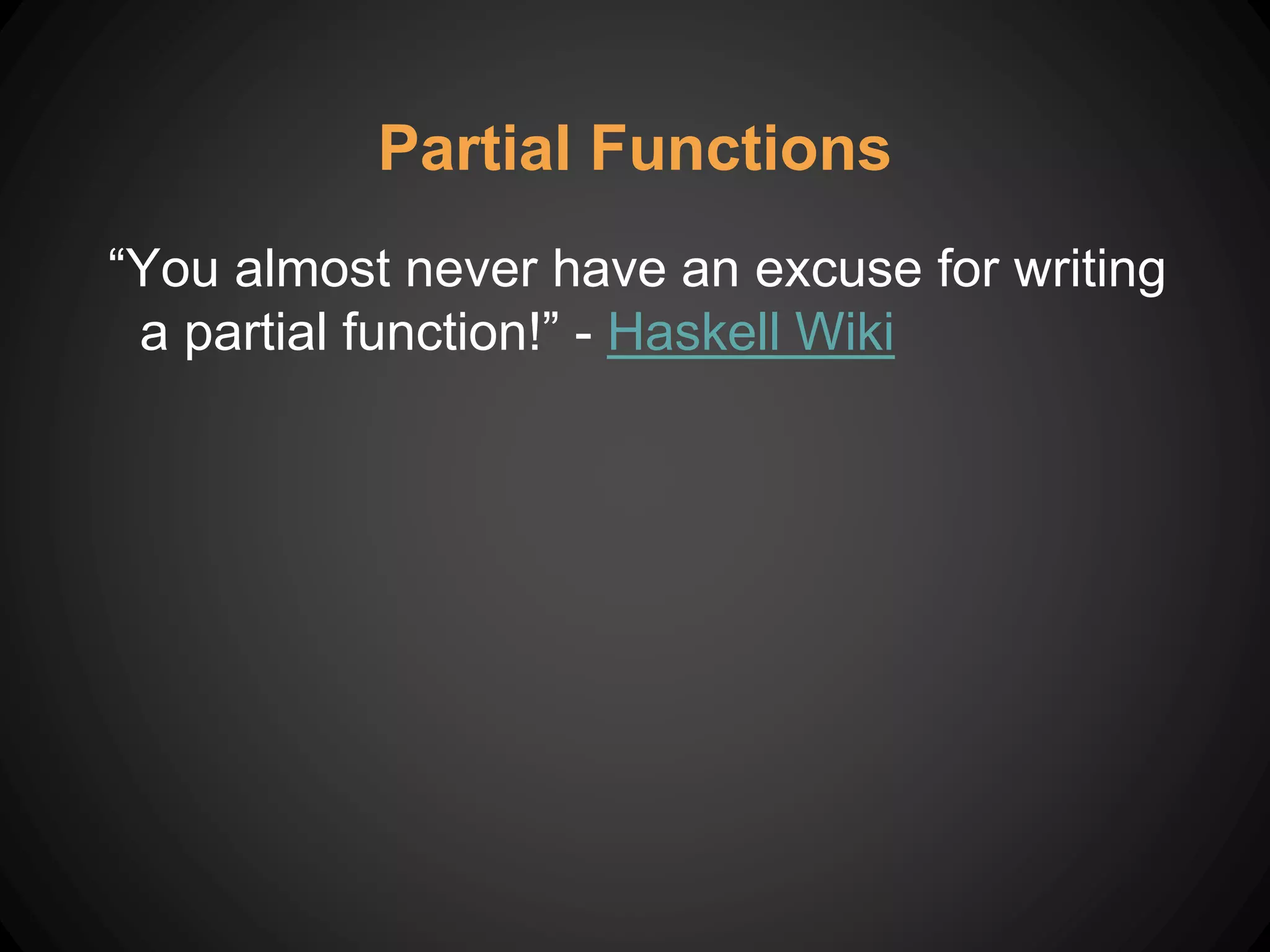 Partial Functions

“You almost never have an excuse for writing a partial function!” - Haskell Wiki